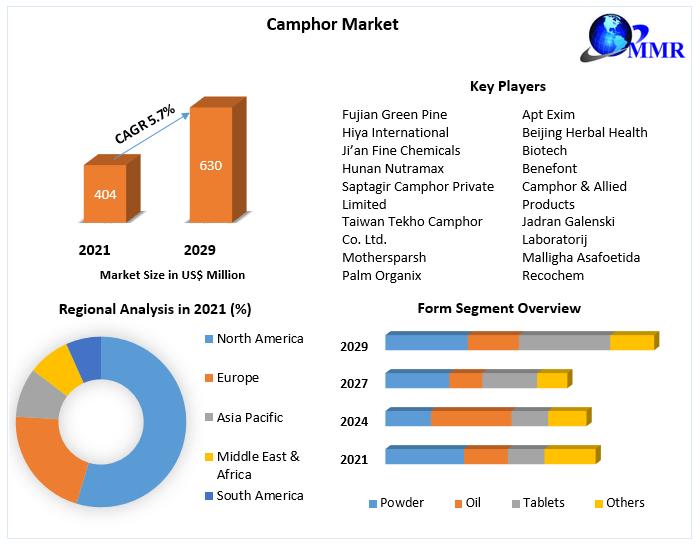 Camphor Market

MMR

CAGR 5.7%

404

630

2021

2029

Market Size in US$ Million

Key Players

Fujian Green Pine
Hiya International
Ji'an Fine Chemicals
Hunan Nutramax
Saptagir Camphor Private Limited
Taiwan Tekho Camphor Co. Ltd.
Mothersparsh
Palm Organix

Apt Exim
Beijing Herbal Health Biotech
Benefont
Camphor & Allied Products
Jadran Galenski Laboratorij
Malligha Asafoetida
Recochem

Regional Analysis in 2021 (%)

North America
Europe
Asia Pacific
Middle East & Africa
South America

Form Segment Overview

2029
2027
2024
2021

Powder
Oil
Tablets
Others